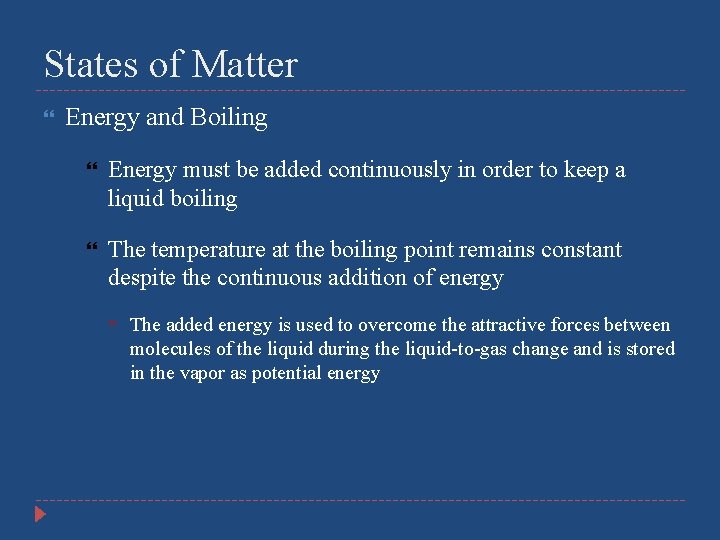 States of Matter

Energy and Boiling

Energy must be added continuously in order to keep a liquid boiling

The temperature at the boiling point remains constant despite the continuous addition of energy

The added energy is used to overcome the attractive forces between molecules of the liquid during the liquid-to-gas change and is stored in the vapor as potential energy